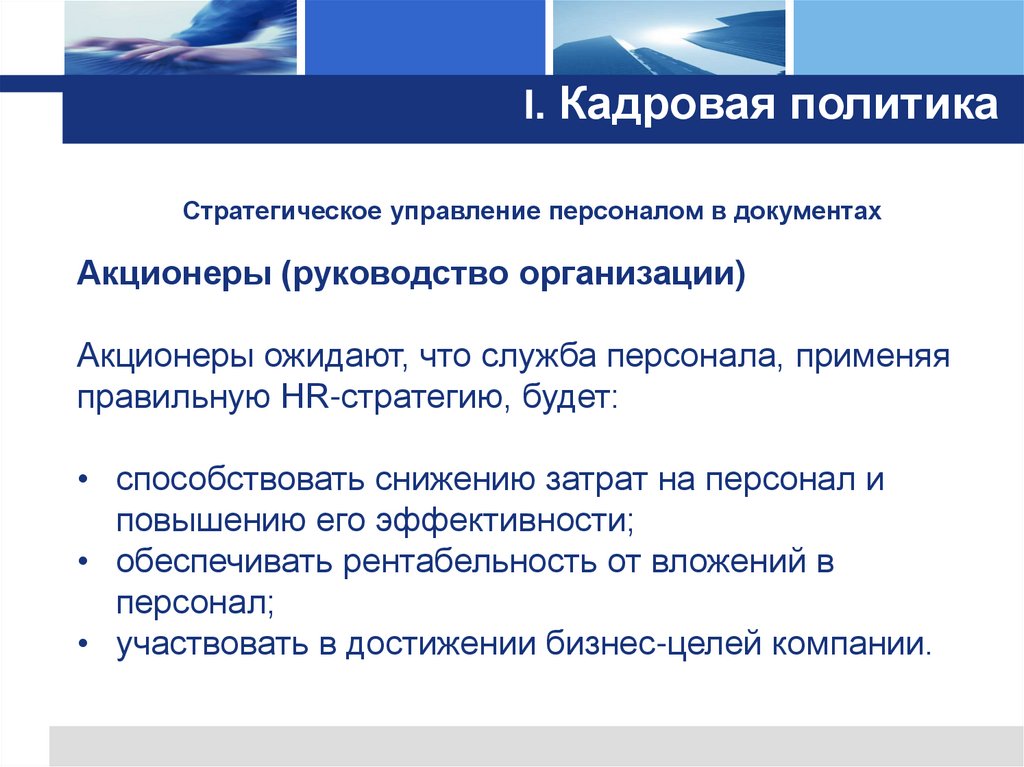 I. Кадровая политика

Стратегическое управление персоналом в документах

Акционеры (руководство организации)

Акционеры ожидают, что служба персонала, применяя правильную HR-стратегию, будет:

• способствовать снижению затрат на персонал и повышению его эффективности;
• обеспечивать рентабельность от вложений в персонал;
• участвовать в достижении бизнес-целей компании.